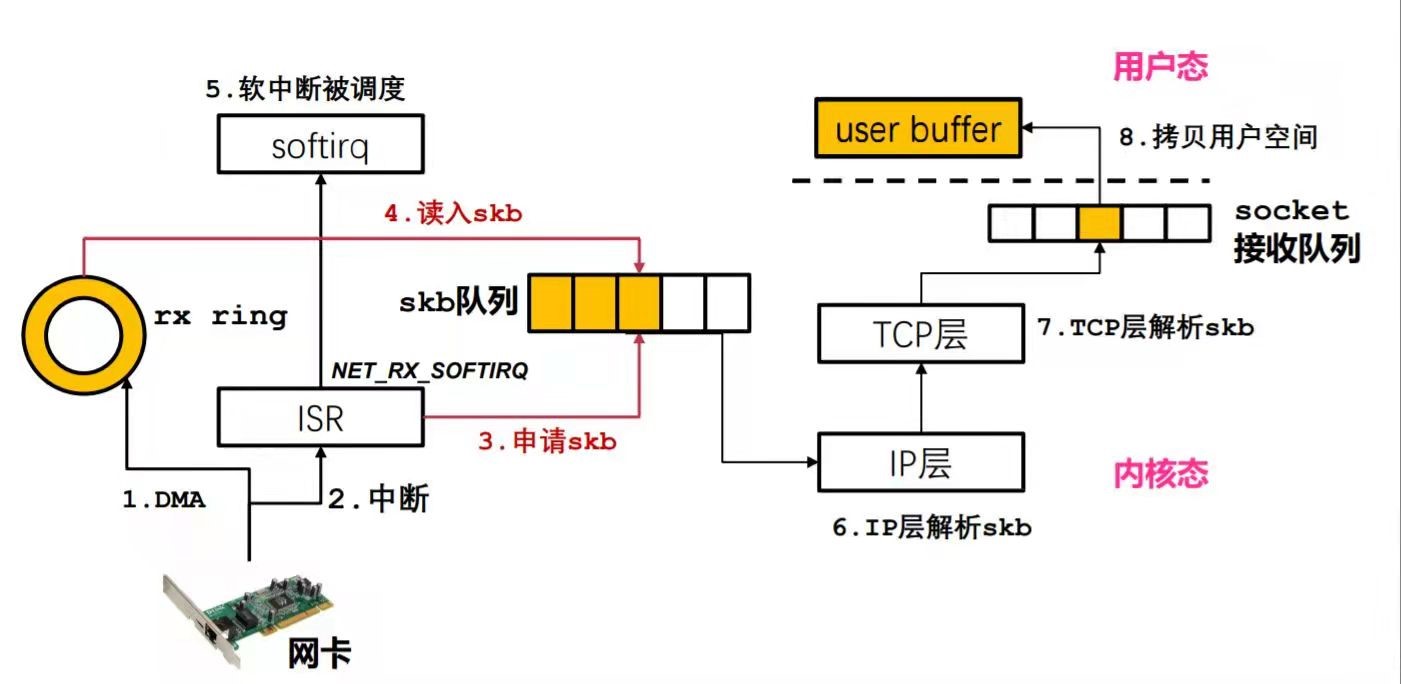 5.软中断被调度

softirq

4.读入skb

rx ring

skb队列

NET_RX_SOFTIRQ

ISR

3.申请skb

1.DMA

2.中断

网卡

用户态

user buffer

8.拷贝用户空间

socket
接收队列

TCP层

7.TCP层解析skb

IP层

内核态

6.IP层解析skb